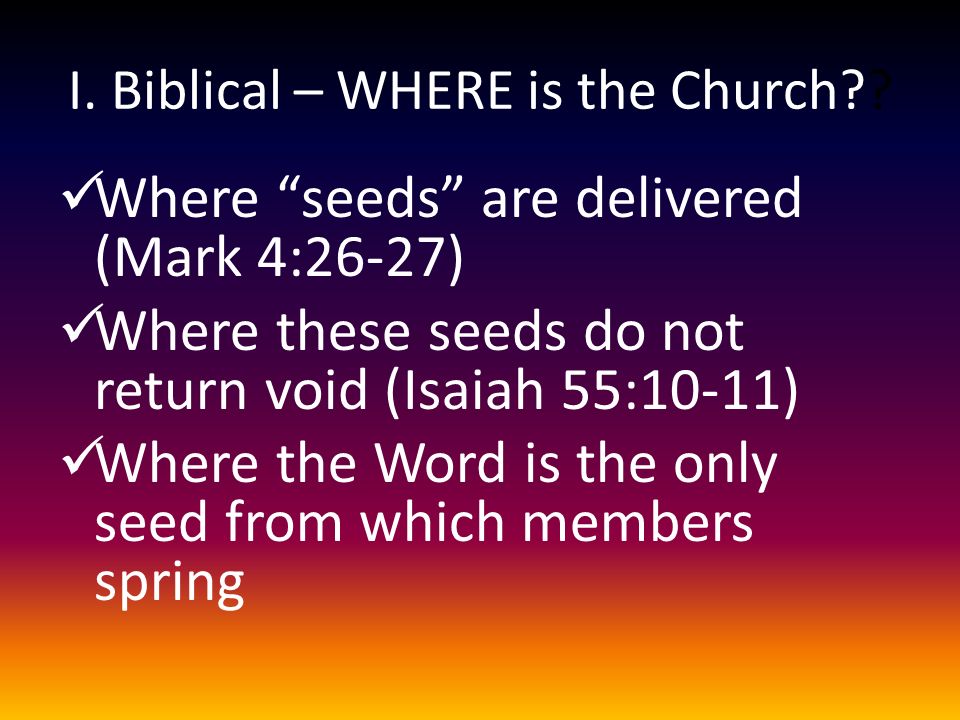 I. Biblical – WHERE is the Church??

✓Where “seeds” are delivered (Mark 4:26-27)

✓Where these seeds do not return void (Isaiah 55:10-11)

✓Where the Word is the only seed from which members spring